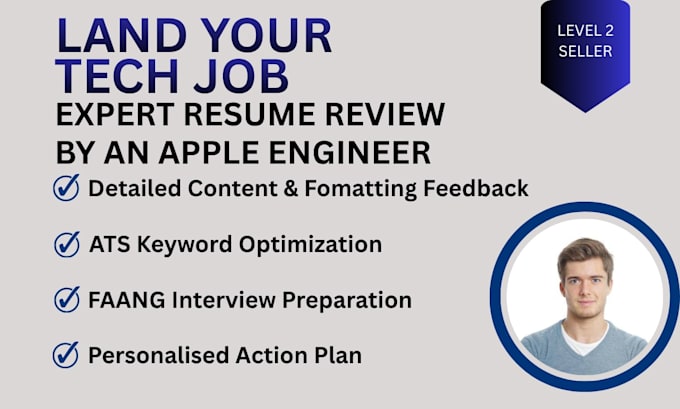 LAND YOUR TECH JOB

LEVEL 2 SELLER

EXPERT RESUME REVIEW BY AN APPLE ENGINEER

Detailed Content & Fomatting Feedback

ATS Keyword Optimization

FAANG Interview Preparation

Personalised Action Plan